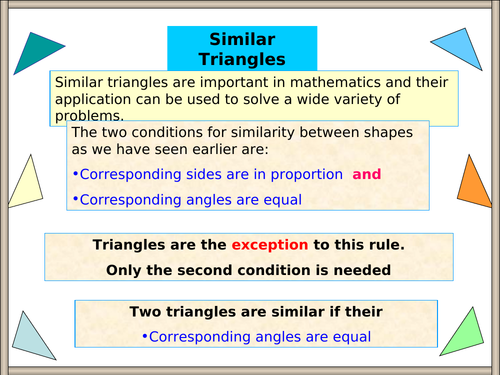 Similar Triangles

Similar triangles are important in mathematics and their application can be used to solve a wide variety of problems.

The two conditions for similarity between shapes as we have seen earlier are:

•Corresponding sides are in proportion and

•Corresponding angles are equal

Triangles are the exception to this rule.

Only the second condition is needed

Two triangles are similar if their

•Corresponding angles are equal